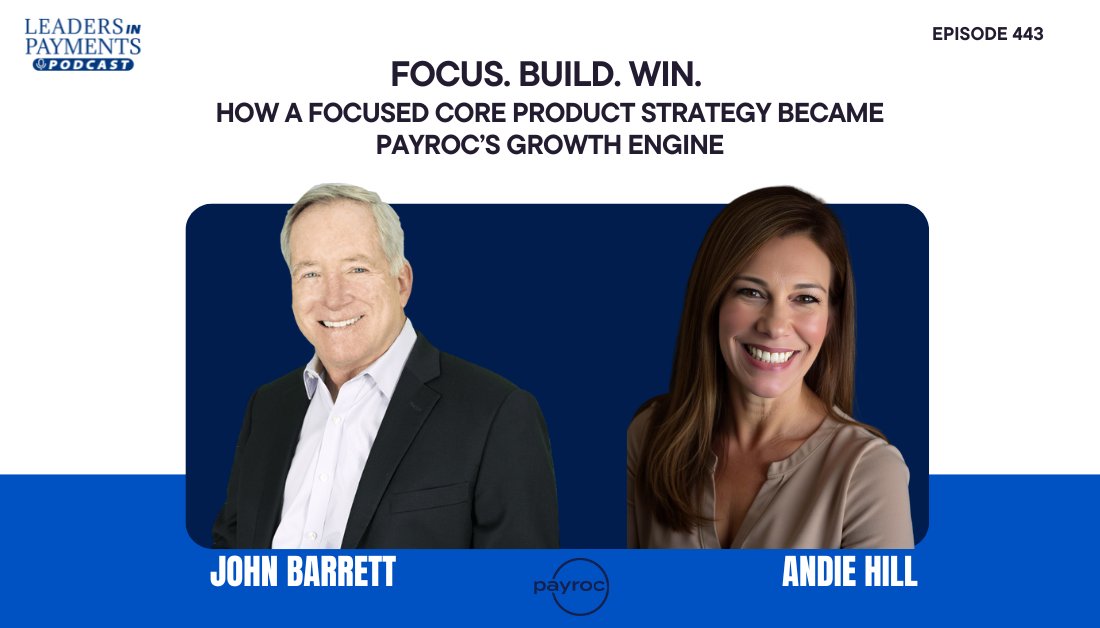 LEADERS IN PAYMENTS PODCAST

EPISODE 443

FOCUS. BUILD. WIN.

HOW A FOCUSED CORE PRODUCT STRATEGY BECAME PAYROC'S GROWTH ENGINE

JOHN BARRETT

payroc

ANDIE HILL